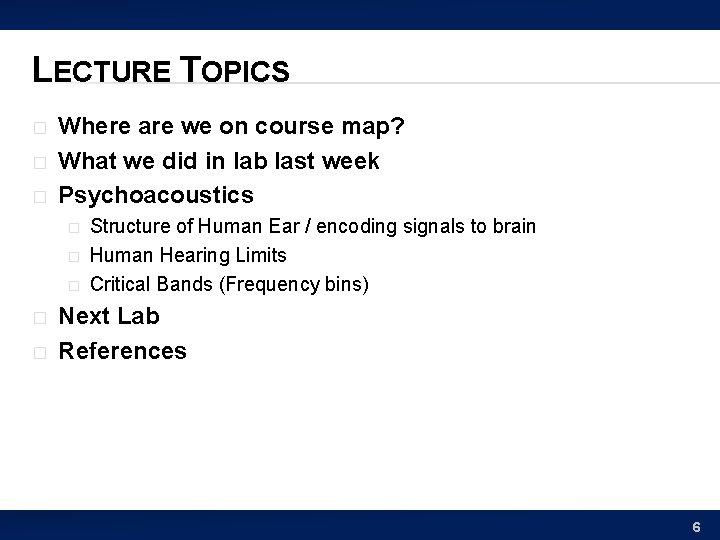 LECTURE TOPICS

□ Where are we on course map?
□ What we did in lab last week
□ Psychoacoustics
  □ Structure of Human Ear / encoding signals to brain
  □ Human Hearing Limits
  □ Critical Bands (Frequency bins)
□ Next Lab
□ References

6